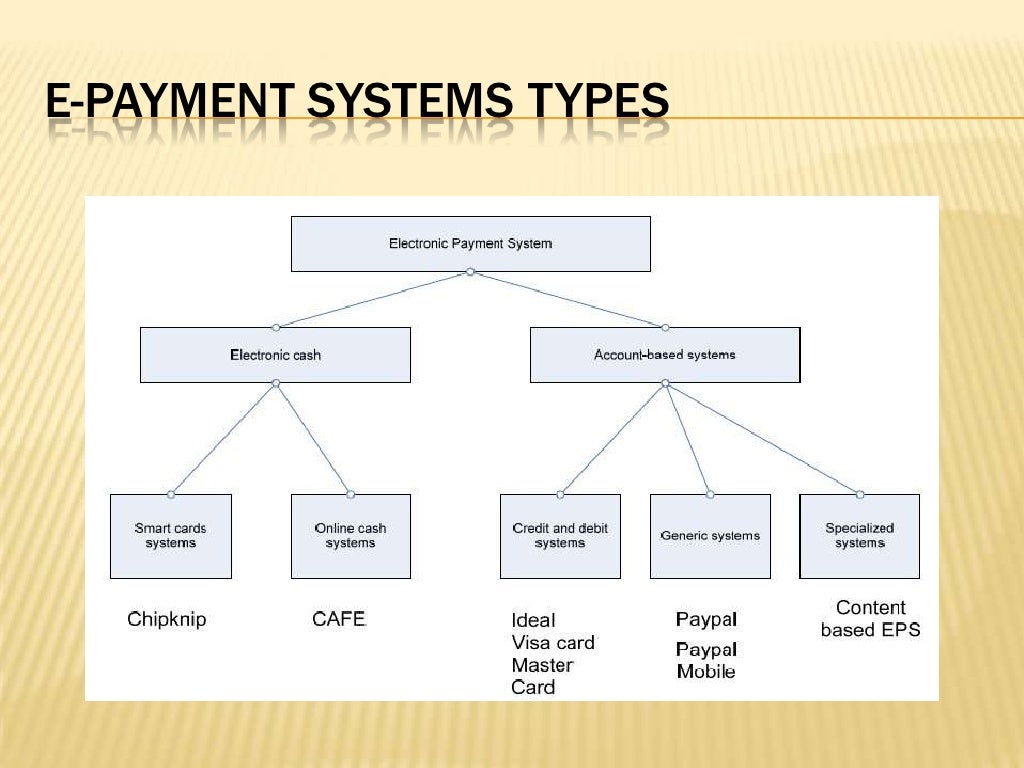 E-PAYMENT SYSTEMS TYPES

Electronic Payment System

Electronic cash

Account-based systems

Smart cards systems

Online cash systems

Credit and debit systems

Generic systems

Specialized systems

Chipknip

CAFE

Ideal
Visa card
Master Card

Paypal

Paypal Mobile

Content based EPS